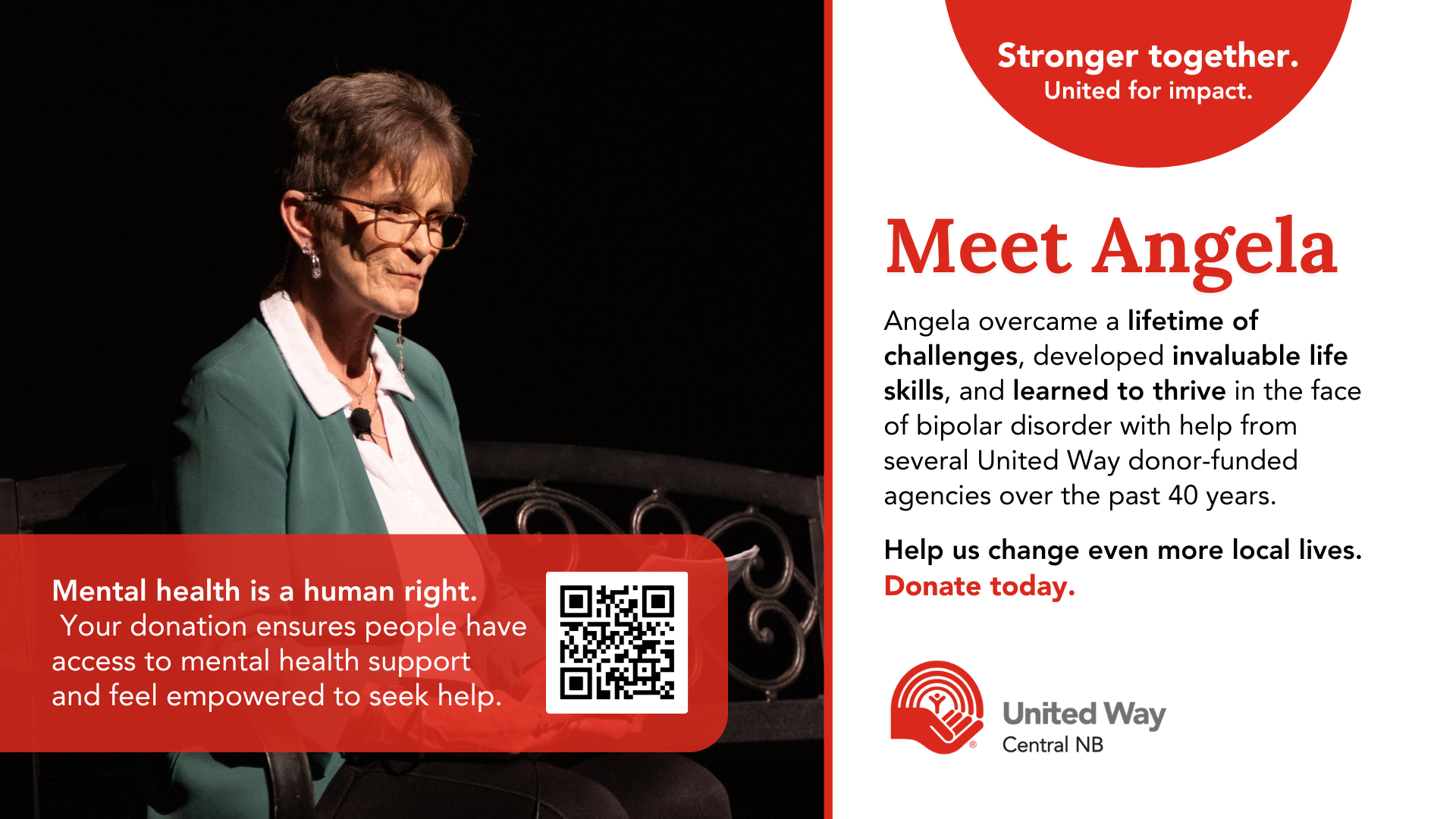 Stronger together.
United for impact.

Meet Angela

Angela overcame a lifetime of challenges, developed invaluable life skills, and learned to thrive in the face of bipolar disorder with help from several United Way donor-funded agencies over the past 40 years.

Help us change even more local lives. Donate today.

Mental health is a human right. Your donation ensures people have access to mental health support and feel empowered to seek help.

United Way
Central NB